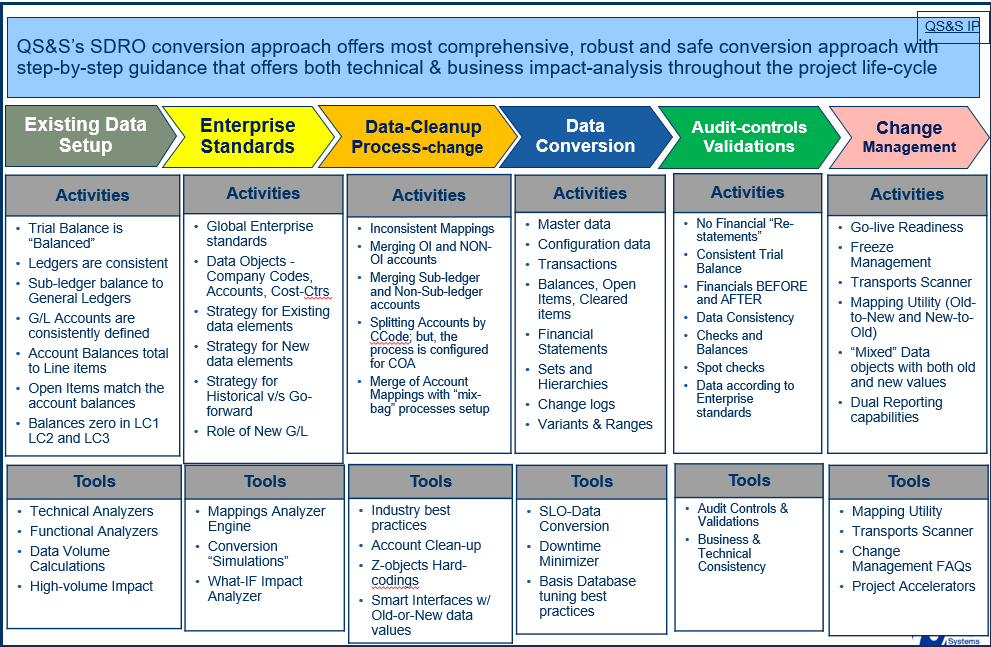 QS&S IP

QS&S's SDRO conversion approach offers most comprehensive, robust and safe conversion approach with step-by-step guidance that offers both technical & business impact-analysis throughout the project life-cycle

Existing Data Setup

Activities

- Trial Balance is "Balanced"
- Ledgers are consistent
- Sub-ledger balance to General Ledgers
- G/L Accounts are consistently defined
- Account Balances total to Line items
- Open Items match the account balances
- Balances zero in LC1 LC2 and LC3

Tools

- Technical Analyzers
- Functional Analyzers
- Data Volume Calculations
- High-volume Impact

Enterprise Standards

Activities

- Global Enterprise standards
- Data Objects - Company Codes, Accounts, Cost-Ctrs
- Strategy for Existing data elements
- Strategy for New data elements
- Strategy for Historical v/s Go-forward
- Role of New G/L

Tools

- Mappings Analyzer Engine
- Conversion "Simulations"
- What-IF Impact Analyzer

Data-Cleanup Process-change

Activities

- Inconsistent Mappings
- Merging OI and NON-OI accounts
- Merging Sub-ledger and Non-Sub-ledger accounts
- Splitting Accounts by CCode; but, the process is configured for COA
- Merge of Account Mappings with "mix-bag" processes setup

Tools

- Industry best practices
- Account Clean-up
- Z-objects Hard-codings
- Smart Interfaces w/ Old-or-New data values

Data Conversion

Activities

- Master data
- Configuration data
- Transactions
- Balances, Open Items, Cleared items
- Financial Statements
- Sets and Hierarchies
- Change logs
- Variants & Ranges

Tools

- SLO-Data Conversion
- Downtime Minimizer
- Basis Database tuning best practices

Audit-controls Validations

Activities

- No Financial "Re-statements"
- Consistent Trial Balance
- Financials BEFORE and AFTER
- Data Consistency
- Checks and Balances
- Spot checks
- Data according to Enterprise standards

Tools

- Audit Controls & Validations
- Business & Technical Consistency

Change Management

Activities

- Go-live Readiness
- Freeze Management
- Transports Scanner
- Mapping Utility (Old-to-New and New-to-Old)
- "Mixed" Data objects with both old and new values
- Dual Reporting capabilities

Tools

- Mapping Utility
- Transports Scanner
- Change Management FAQs
- Project Accelerators

Systems